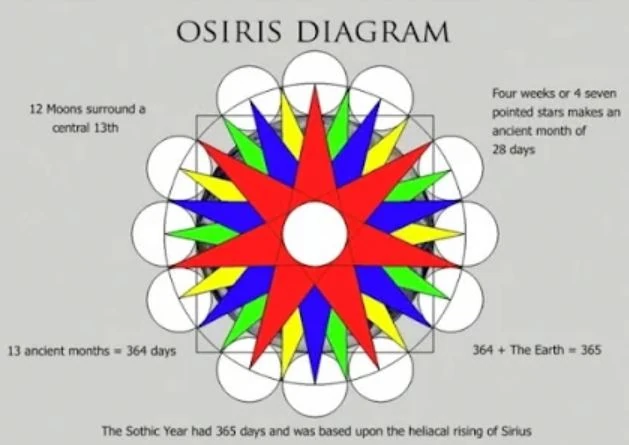 OSIRIS DIAGRAM

12 Moons surround a central 13th

Four weeks or 4 seven pointed stars makes an ancient month of 28 days

13 ancient months = 364 days

364 + The Earth = 365

The Sothic Year had 365 days and was based upon the heliacal rising of Sirius